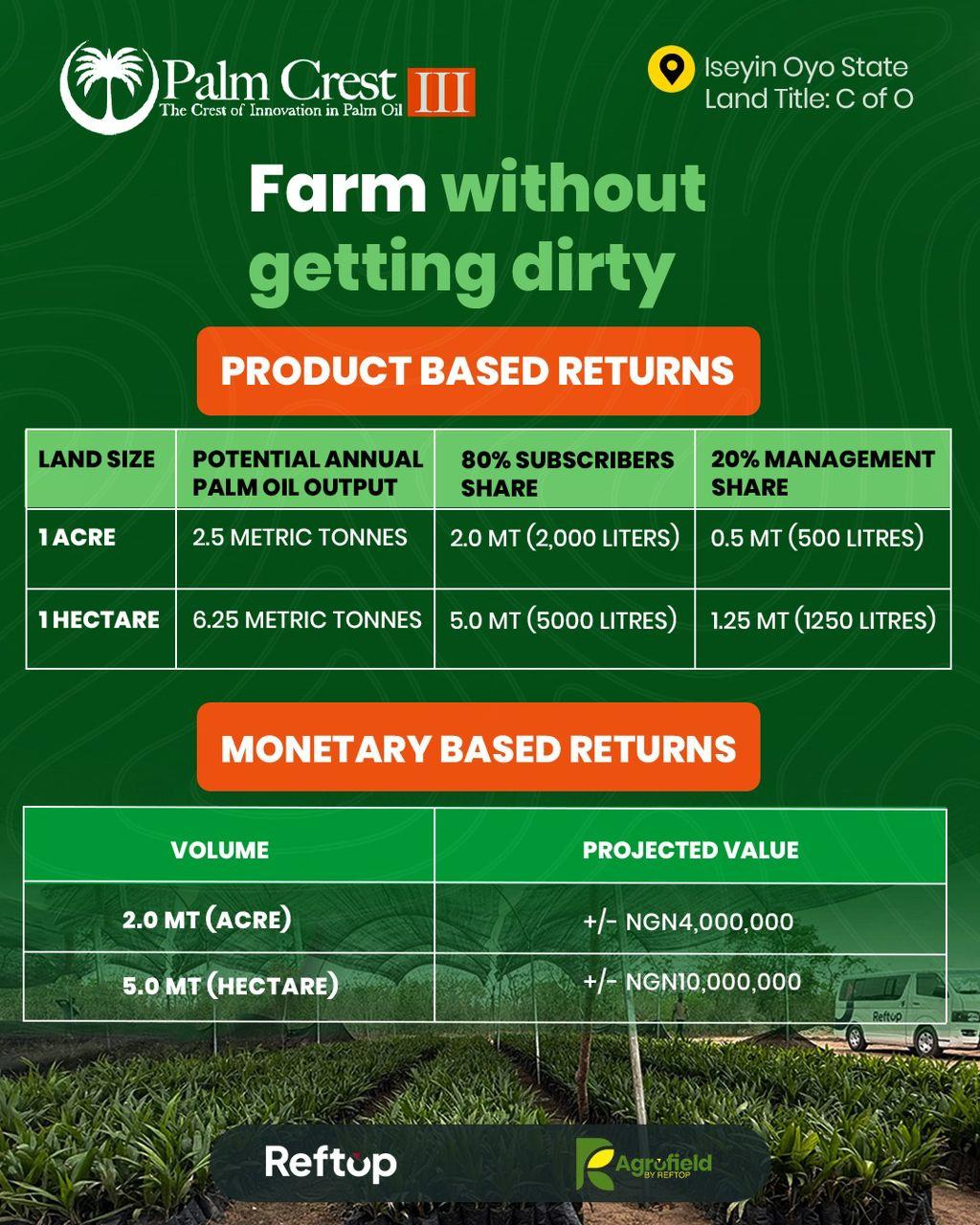 Palm Crest III
The Crest of Innovation in Palm Oil

Iseyin Oyo State
Land Title: C of O

Farm without getting dirty

PRODUCT BASED RETURNS

| LAND SIZE | POTENTIAL ANNUAL PALM OIL OUTPUT | 80% SUBSCRIBERS SHARE | 20% MANAGEMENT SHARE |
|---|---|---|---|
| 1 ACRE | 2.5 METRIC TONNES | 2.0 MT (2,000 LITERS) | 0.5 MT (500 LITRES) |
| 1 HECTARE | 6.25 METRIC TONNES | 5.0 MT (5000 LITRES) | 1.25 MT (1250 LITRES) |

MONETARY BASED RETURNS

| VOLUME | PROJECTED VALUE |
|---|---|
| 2.0 MT (ACRE) | +/- NGN4,000,000 |
| 5.0 MT (HECTARE) | +/- NGN10,000,000 |

Reftop

Reftop

Agrofield BY REFTOP